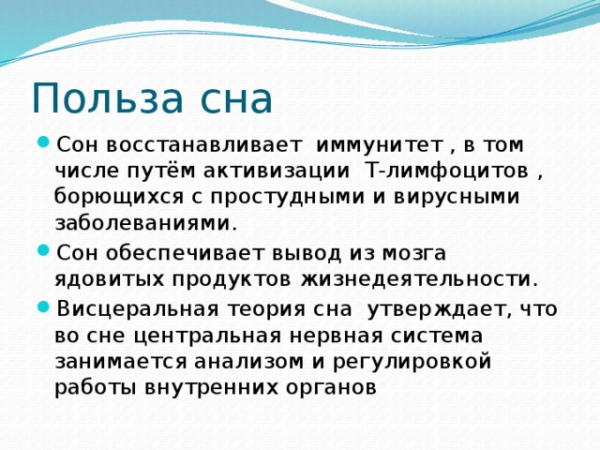 Польза сна

Сон восстанавливает иммунитет , в том числе путём активизации Т-лимфоцитов , борющихся с простудными и вирусными заболеваниями.

Сон обеспечивает вывод из мозга ядовитых продуктов жизнедеятельности.

Висцеральная теория сна утверждает, что во сне центральная нервная система занимается анализом и регулировкой работы внутренних органов